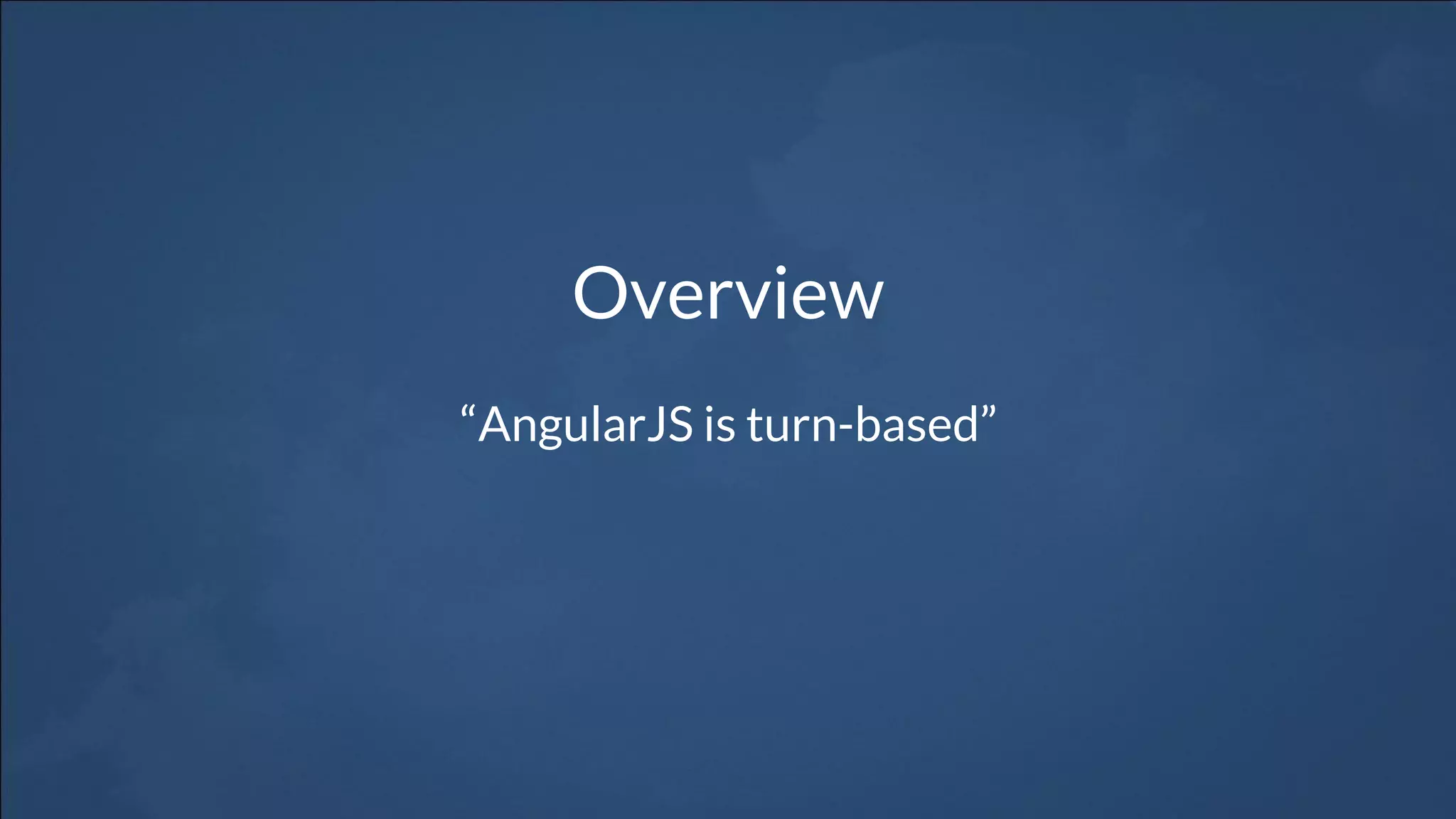 Overview

“AngularJS is turn-based”